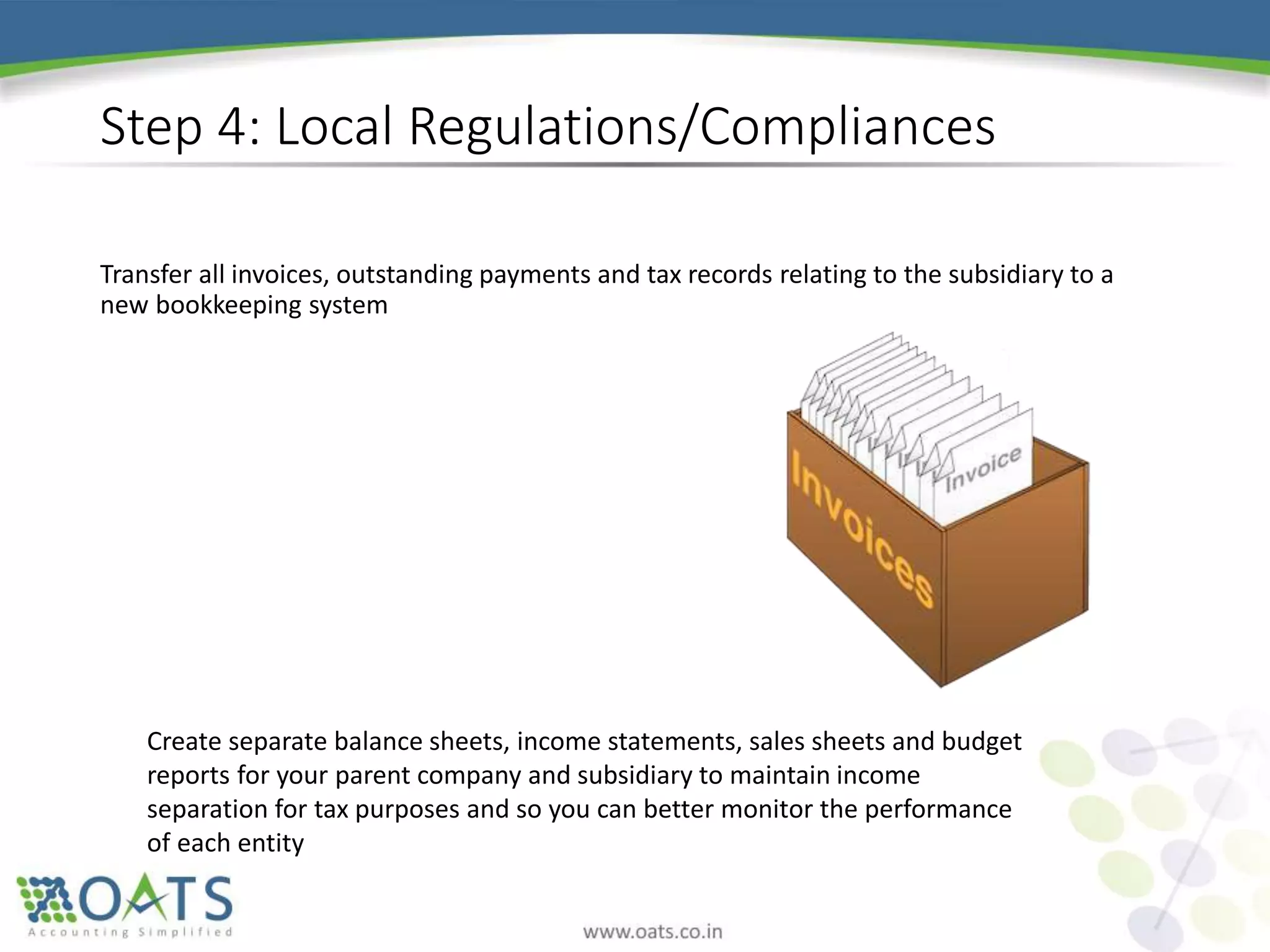 Step 4: Local Regulations/Compliances

Transfer all invoices, outstanding payments and tax records relating to the subsidiary to a new bookkeeping system

Invoices

Invoice

Create separate balance sheets, income statements, sales sheets and budget reports for your parent company and subsidiary to maintain income separation for tax purposes and so you can better monitor the performance of each entity

OATS
Accounting Simplified

www.oats.co.in